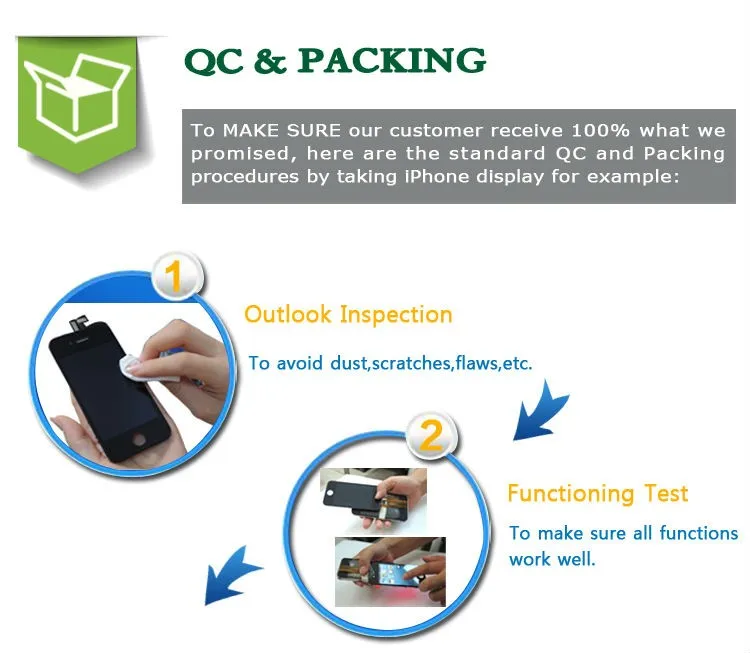 QC & PACKING

To MAKE SURE our customer receive 100% what we promised, here are the standard QC and Packing procedures by taking iPhone display for example:

1

Outlook Inspection

To avoid dust,scratches,flaws,etc.

2

Functioning Test

To make sure all functions work well.